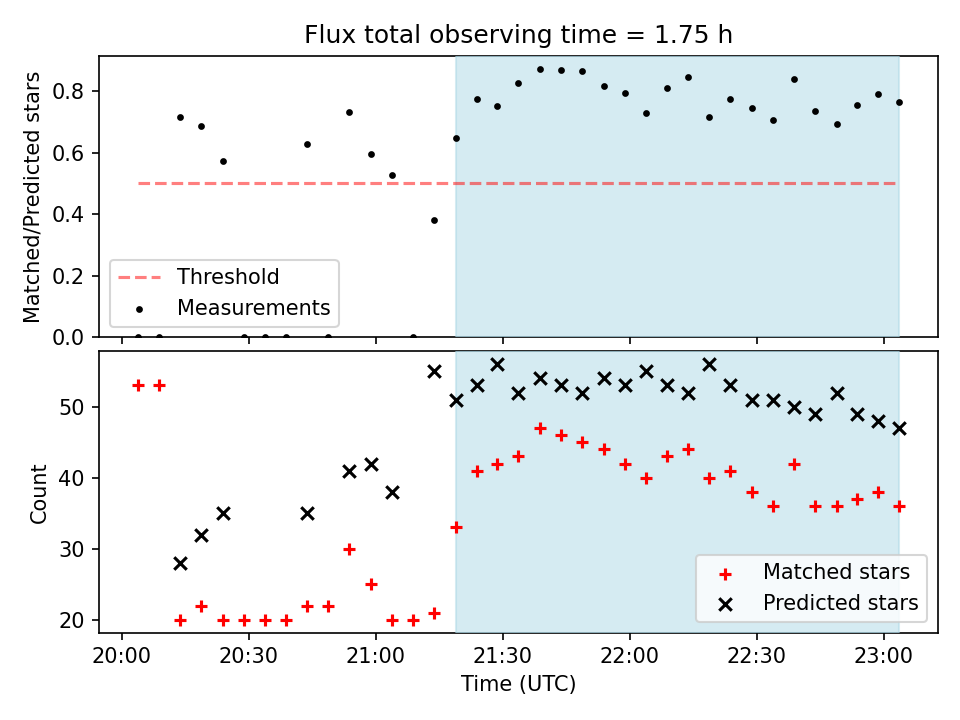 Flux total observing time = 1.75 h

Matched/Predicted stars

0.8
0.6
0.4
0.2
0.0

Threshold
Measurements

Count

50
40
30
20

Matched stars
Predicted stars

20:00 20:30 21:00 21:30 22:00 22:30 23:00
Time (UTC)